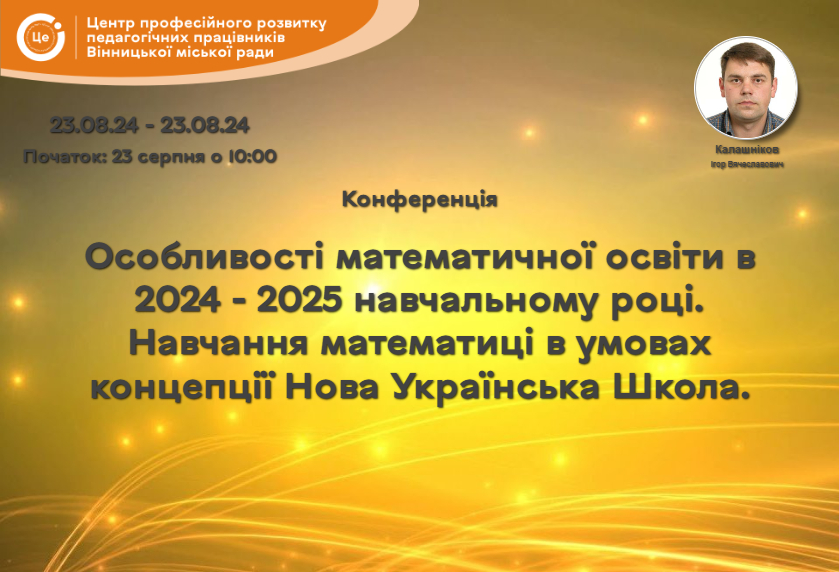 Це

Центр професійного розвитку педагогічних працівників Вінницької міської ради

23.08.24 - 23.08.24

Початок: 23 серпня о 10:00

Калашніков
Ігор Вячеславович

Конференція

Особливості математичної освіти в 2024 - 2025 навчальному році. Навчання математиці в умовах концепції Нова Українська Школа.